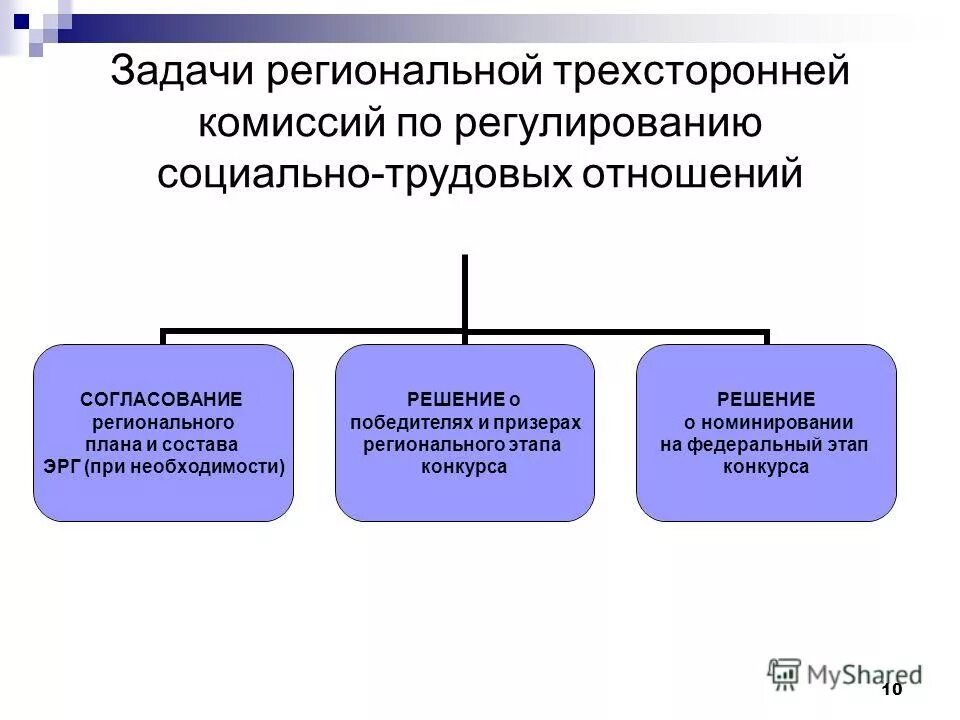 Задачи региональной трехсторонней комиссий по регулированию социально-трудовых отношений

СОГЛАСОВАНИЕ регионального плана и состава ЭРГ (при необходимости)

РЕШЕНИЕ о победителях и призерах регионального этапа конкурса

РЕШЕНИЕ о номинировании на федеральный этап конкурса

MyShared

10